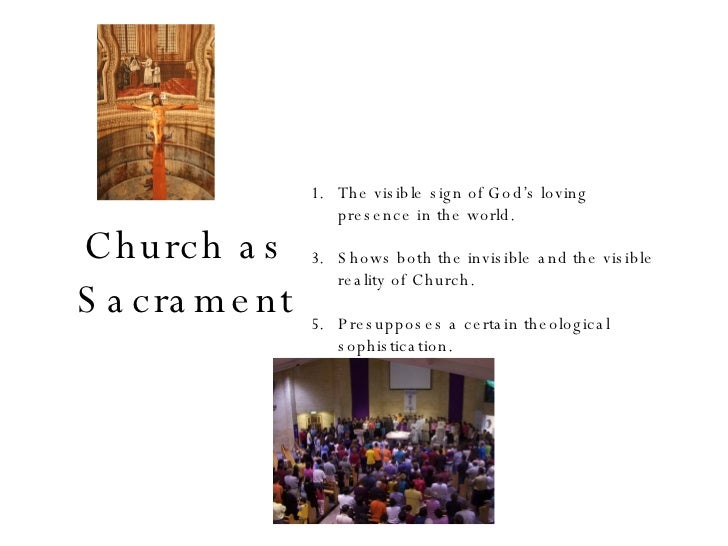 Church as Sacrament

1. The visible sign of God's loving presence in the world.

3. Shows both the invisible and the visible reality of Church.

5. Presupposes a certain theological sophistication.